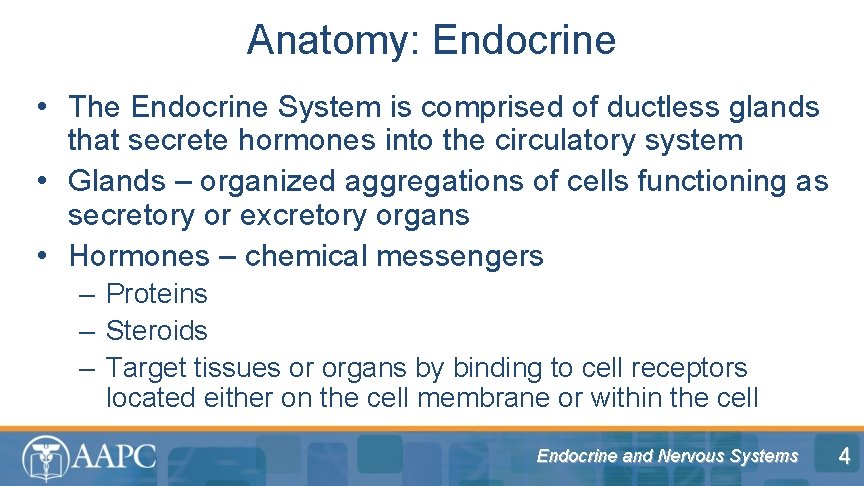 Anatomy: Endocrine

• The Endocrine System is comprised of ductless glands that secrete hormones into the circulatory system
• Glands – organized aggregations of cells functioning as secretory or excretory organs
• Hormones – chemical messengers
– Proteins
– Steroids
– Target tissues or organs by binding to cell receptors located either on the cell membrane or within the cell

AAPC

Endocrine and Nervous Systems

4